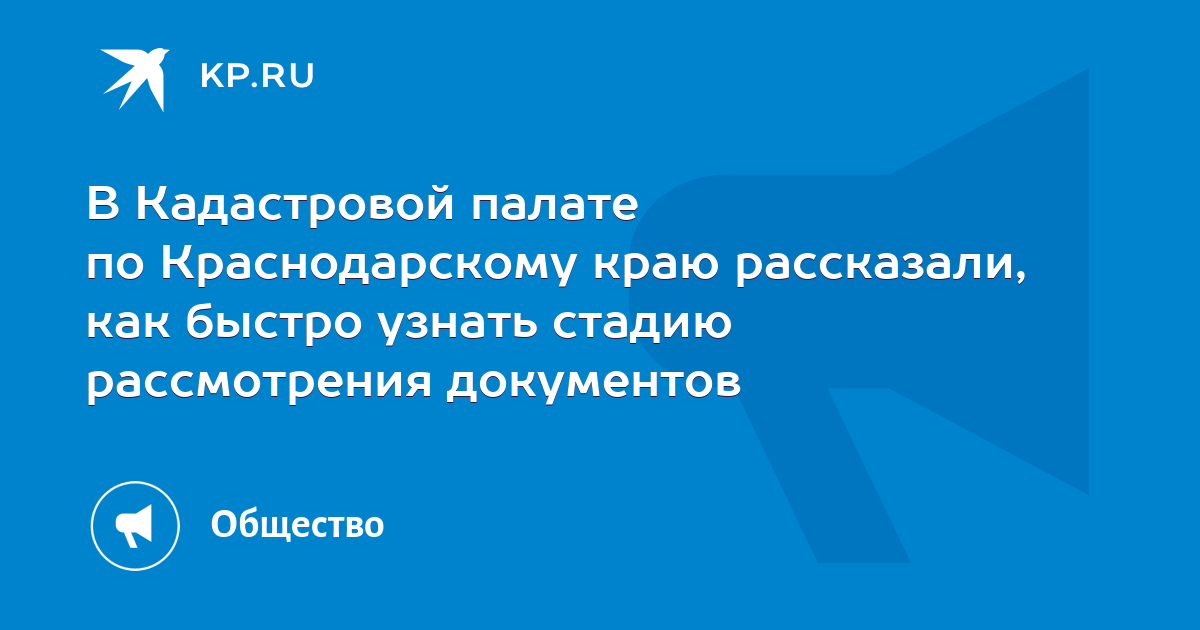 KP.RU

В Кадастровой палате по Краснодарскому краю рассказали, как быстро узнать стадию рассмотрения документов

Общество